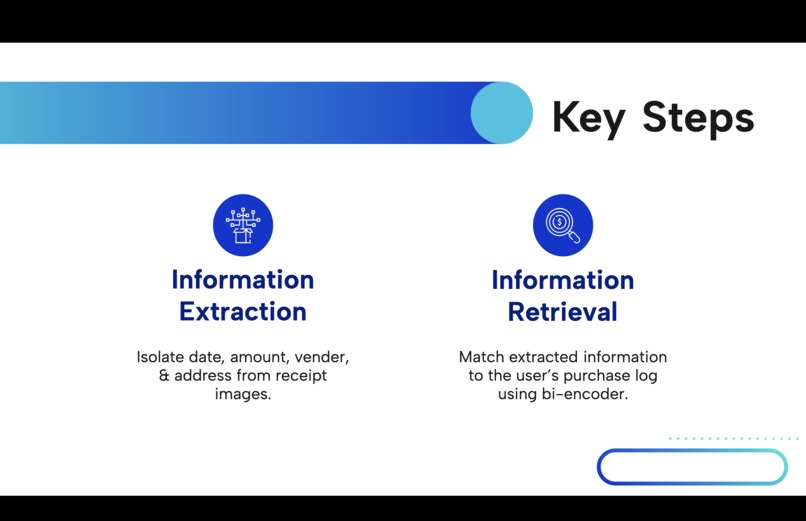 Key Steps

Information Extraction

Isolate date, amount, vender, & address from receipt images.

Information Retrieval

Match extracted information to the user's purchase log using bi-encoder.